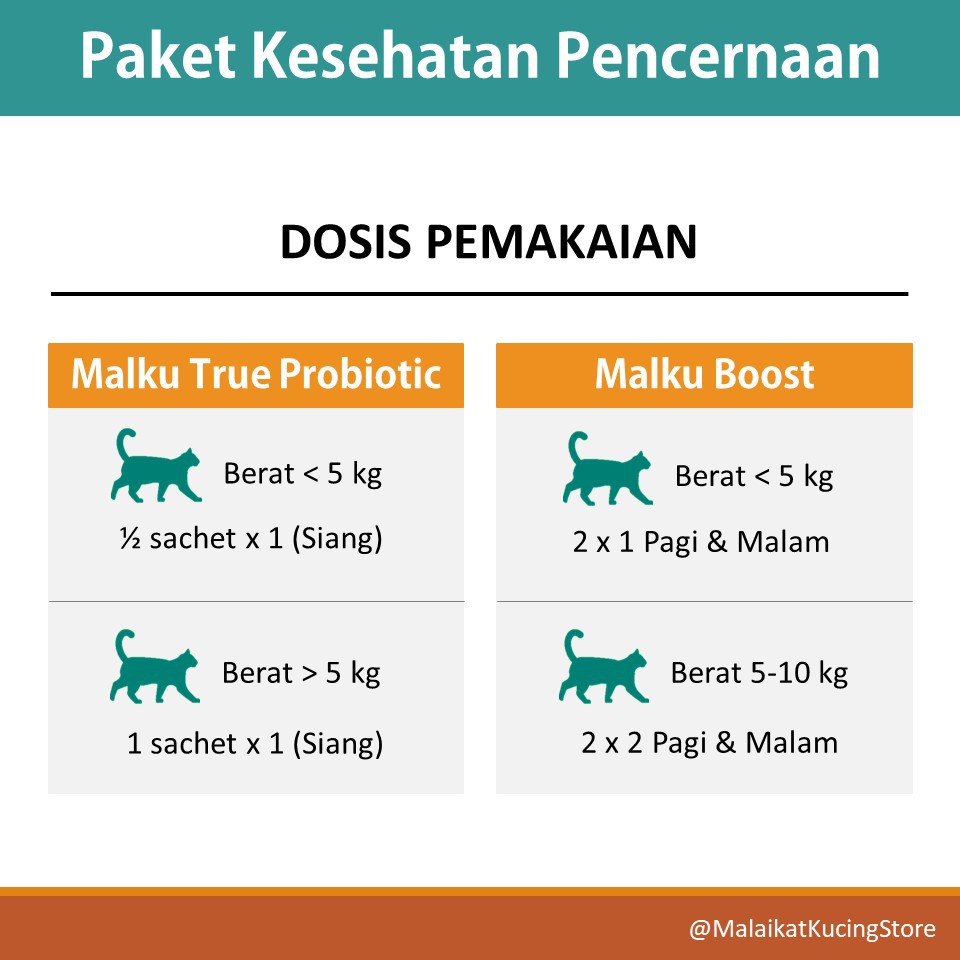 Paket Kesehatan Pencernaan

DOSIS PEMAKAIAN

Malku True Probiotic

Berat < 5 kg

½ sachet x 1 (Siang)

Berat > 5 kg

1 sachet x 1 (Siang)

Malku Boost

Berat < 5 kg

2 x 1 Pagi & Malam

Berat 5-10 kg

2 x 2 Pagi & Malam

@MalaikatKucingStore